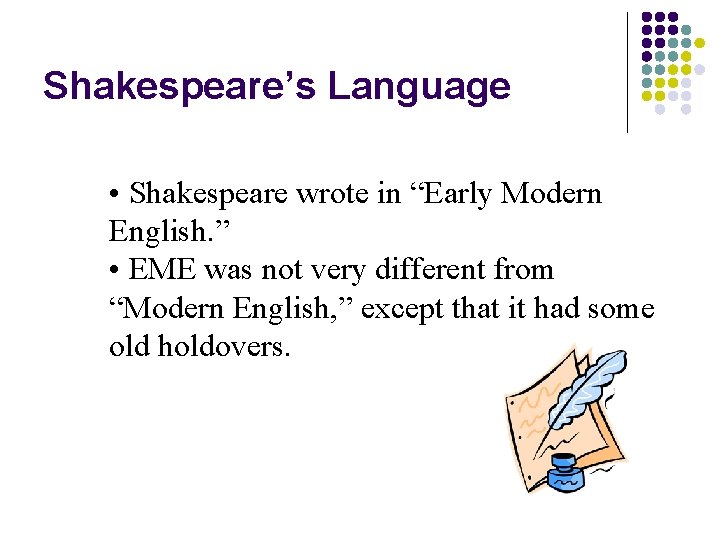 Shakespeare’s Language

• Shakespeare wrote in “Early Modern English.”
• EME was not very different from “Modern English,” except that it had some old holdovers.